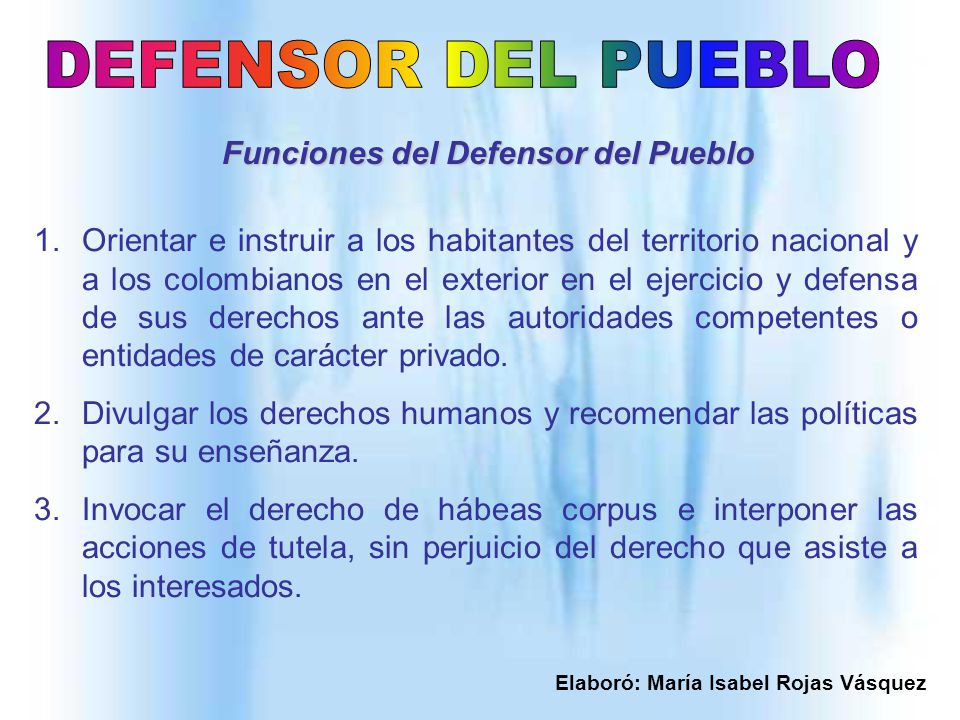 DEFENSOR DEL PUEBLO

Funciones del Defensor del Pueblo

1. Orientar e instruir a los habitantes del territorio nacional y a los colombianos en el exterior en el ejercicio y defensa de sus derechos ante las autoridades competentes o entidades de carácter privado.

2. Divulgar los derechos humanos y recomendar las políticas para su enseñanza.

3. Invocar el derecho de hábeas corpus e interponer las acciones de tutela, sin perjuicio del derecho que asiste a los interesados.

Elaboró: María Isabel Rojas Vásquez